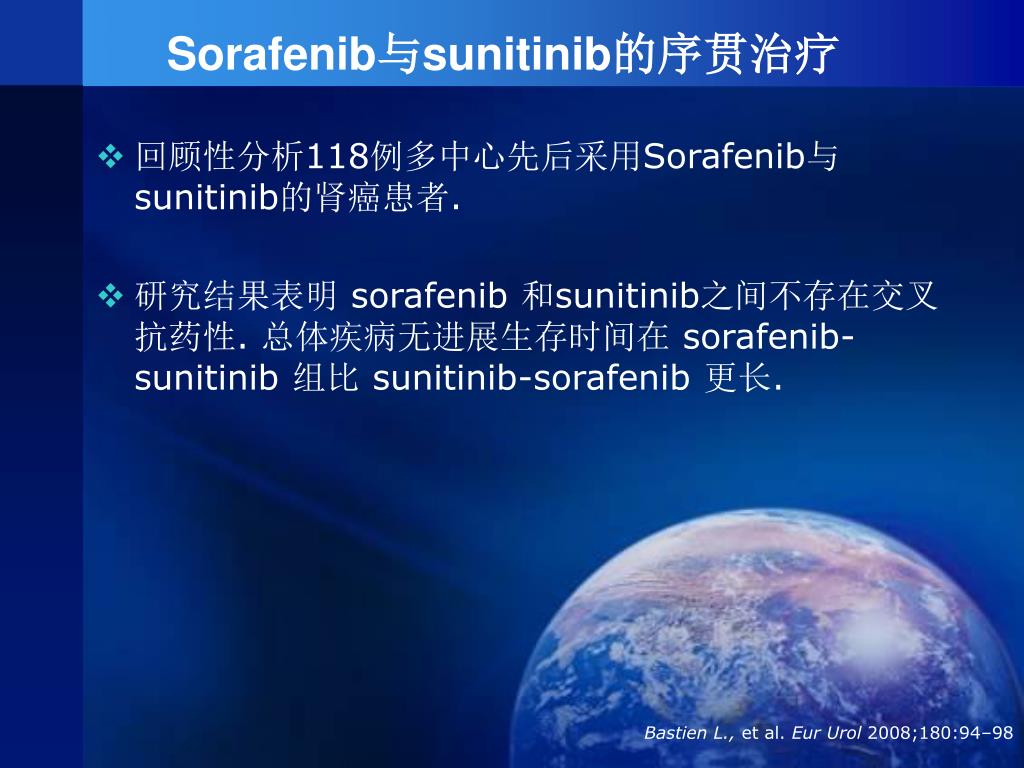 Sorafenib与sunitinib的序贯治疗

❖ 回顾性分析118例多中心先后采用Sorafenib与sunitinib的肾癌患者.

❖ 研究结果表明 sorafenib 和sunitinib之间不存在交叉抗药性. 总体疾病无进展生存时间在 sorafenib-sunitinib 组比 sunitinib-sorafenib 更长.

Bastien L., et al. Eur Urol 2008;180:94–98